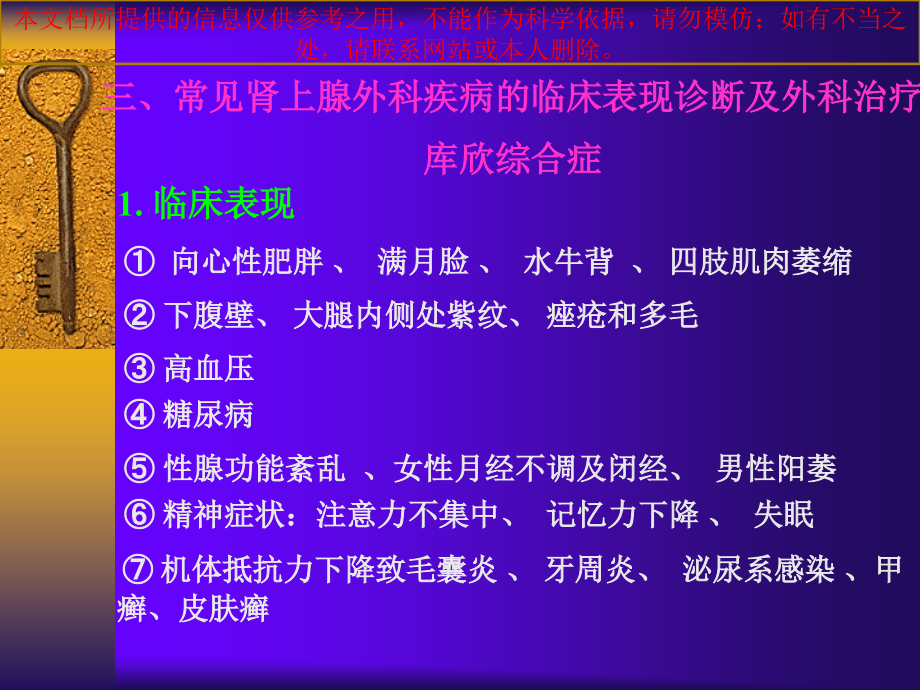 本文档所提供的信息仅供参考之用，不能作为科学依据，请勿模仿；如有不当之处，请联系网站或本人删除。

三、常见肾上腺外科疾病的临床表现诊断及外科治疗

库欣综合症

1. 临床表现

① 向心性肥胖 、 满月脸 、 水牛背 、 四肢肌肉萎缩

② 下腹壁、 大腿内侧处紫纹、 痤疮和多毛

③ 高血压

④ 糖尿病

⑤ 性腺功能紊乱 、女性月经不调及闭经、 男性阳萎

⑥ 精神症状：注意力不集中、 记忆力下降 、 失眠

⑦ 机体抵抗力下降致毛囊炎 、 牙周炎、 泌尿系感染 、甲癣、皮肤癣